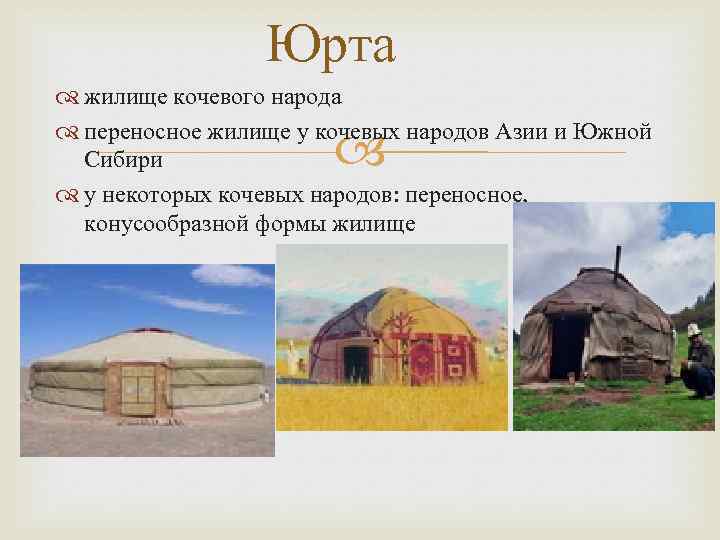 Юрта

жилище кочевого народа

переносное жилище у кочевых народов Азии и Южной Сибири

у некоторых кочевых народов: переносное, конусообразной формы жилище